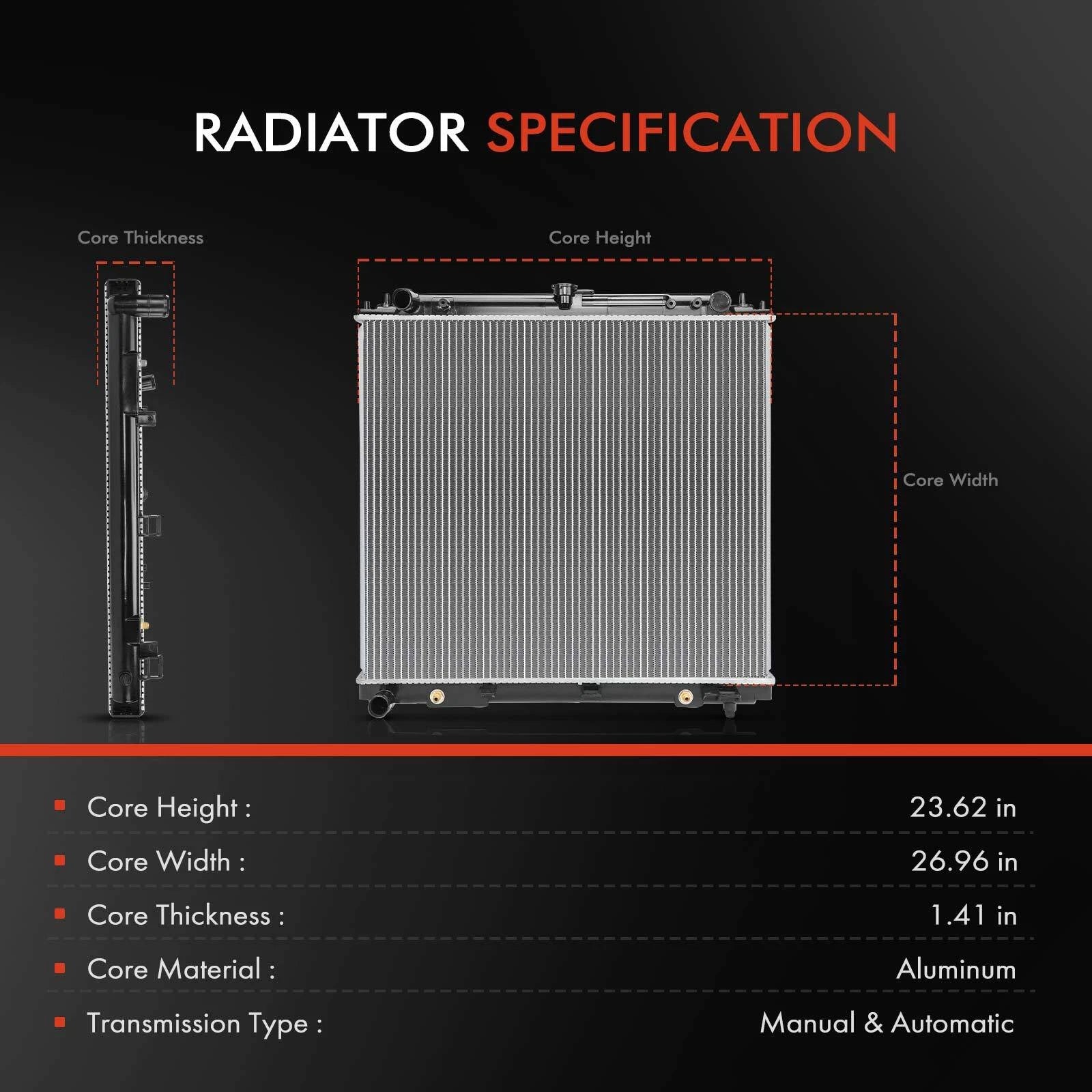 RADIATOR SPECIFICATION

Core Thickness

Core Height

Core Width

| | |
|---|---|
| Core Height : | 23.62 in |
| Core Width : | 26.96 in |
| Core Thickness : | 1.41 in |
| Core Material : | Aluminum |
| Transmission Type : | Manual & Automatic |